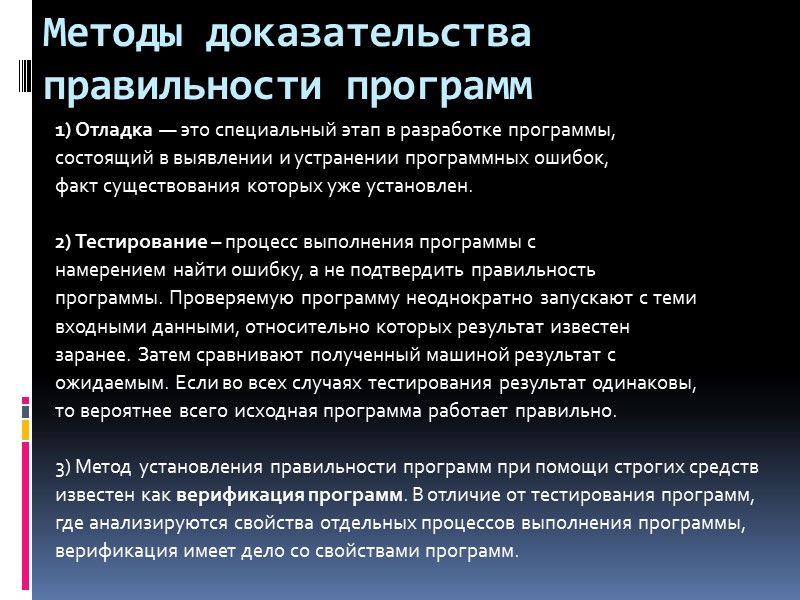 Методы доказательства правильности программ

1) Отладка — это специальный этап в разработке программы, состоящий в выявлении и устранении программных ошибок, факт существования которых уже установлен.

2) Тестирование – процесс выполнения программы с намерением найти ошибку, а не подтвердить правильность программы. Проверяемую программу неоднократно запускают с теми входными данными, относительно которых результат известен заранее. Затем сравнивают полученный машиной результат с ожидаемым. Если во всех случаях тестирования результат одинаковы, то вероятнее всего исходная программа работает правильно.

3) Метод установления правильности программ при помощи строгих средств известен как верификация программ. В отличие от тестирования программ, где анализируются свойства отдельных процессов выполнения программы, верификация имеет дело со свойствами программ.